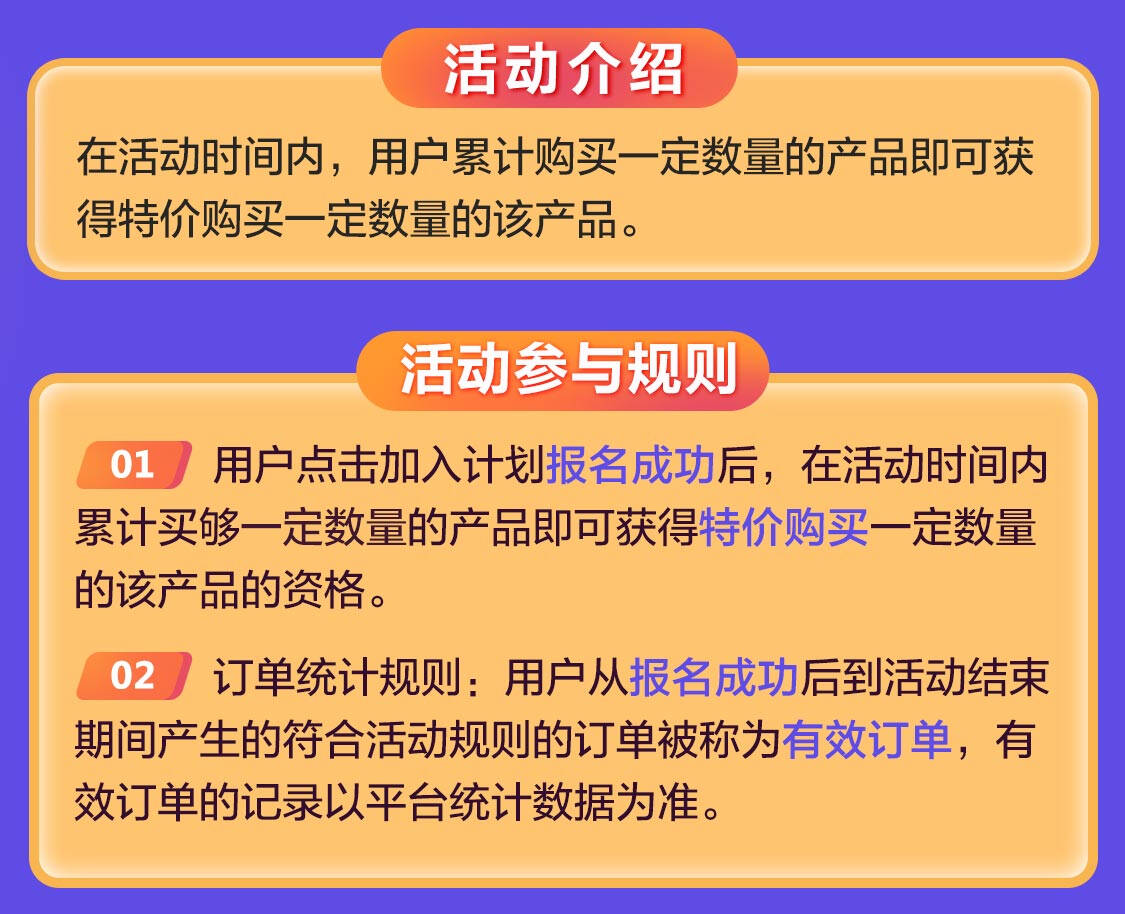 活动介绍

在活动时间内，用户累计购买一定数量的产品即可获得特价购买一定数量的该产品。

活动参与规则

01 用户点击加入计划报名成功后，在活动时间内累计买够一定数量的产品即可获得特价购买一定数量的该产品的资格。

02 订单统计规则：用户从报名成功后到活动结束期间产生的符合活动规则的订单被称为有效订单，有效订单的记录以平台统计数据为准。